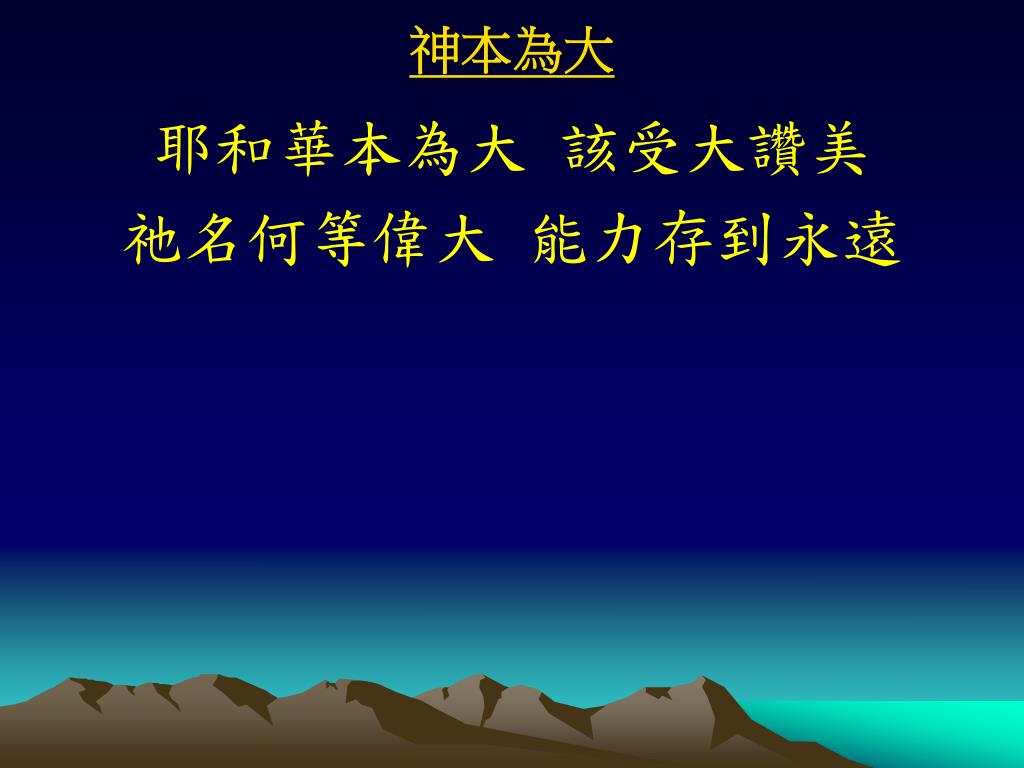 神本為大

耶和華本為大 該受大讚美
祂名何等偉大 能力存到永遠